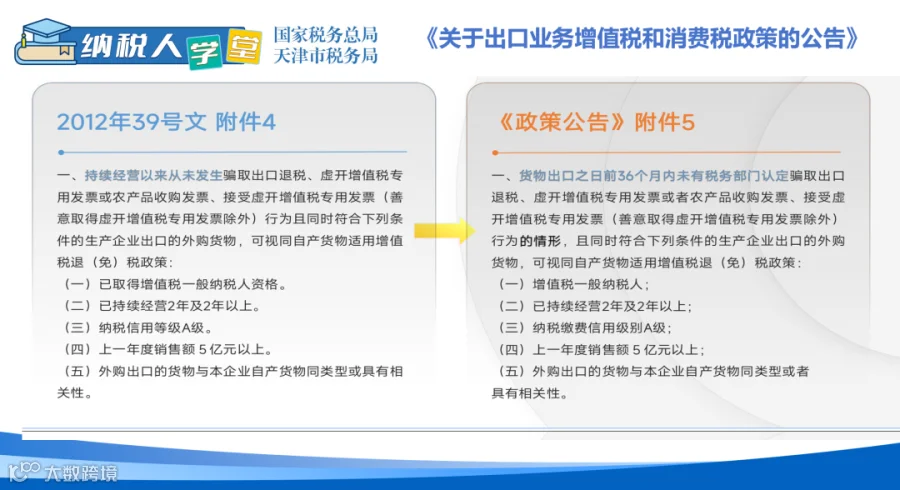 纳税人学堂

国家税务总局
天津市税务局

《关于出口业务增值税和消费税政策的公告》

2012年39号文 附件4

一、持续经营以来从未发生骗取出口退税、虚开增值税专用发票或农产品收购发票、接受虚开增值税专用发票（善意取得虚开增值税专用发票除外）行为且同时符合下列条件的生产企业出口的外购货物，可视同自产货物适用增值税退（免）税政策：

（一）已取得增值税一般纳税人资格。

（二）已持续经营2年及2年以上。

（三）纳税信用等级A级。

（四）上一年度销售额 5 亿元以上。

（五）外购出口的货物与本企业自产货物同类型或具有相关性。

《政策公告》附件5

一、货物出口之日前36个月内未有税务部门认定骗取出口退税、虚开增值税专用发票或者农产品收购发票、接受虚开增值税专用发票（善意取得虚开增值税专用发票除外）行为的情形，且同时符合下列条件的生产企业出口的外购货物，可视同自产货物适用增值税退（免）税政策：

（一）增值税一般纳税人；

（二）已持续经营2年及2年以上；

（三）纳税缴费信用级别A级；

（四）上一年度销售额 5 亿元以上；

（五）外购出口的货物与本企业自产货物同类型或者具有相关性。

大数跨境